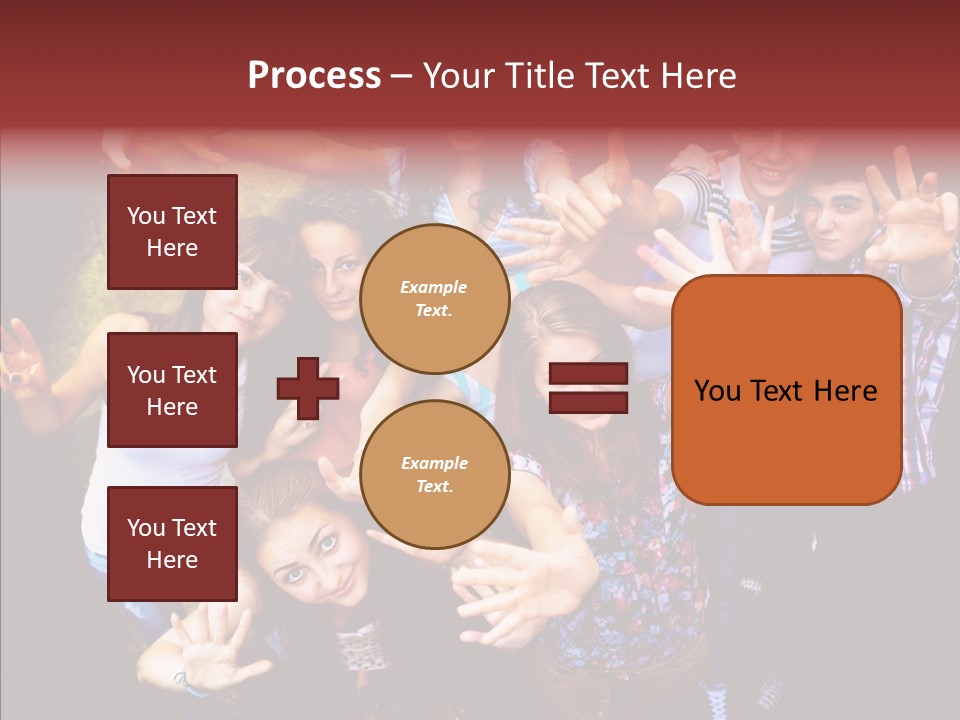 Process – Your Title Text Here

You Text Here

You Text Here

You Text Here

Example Text.

Example Text.

You Text Here